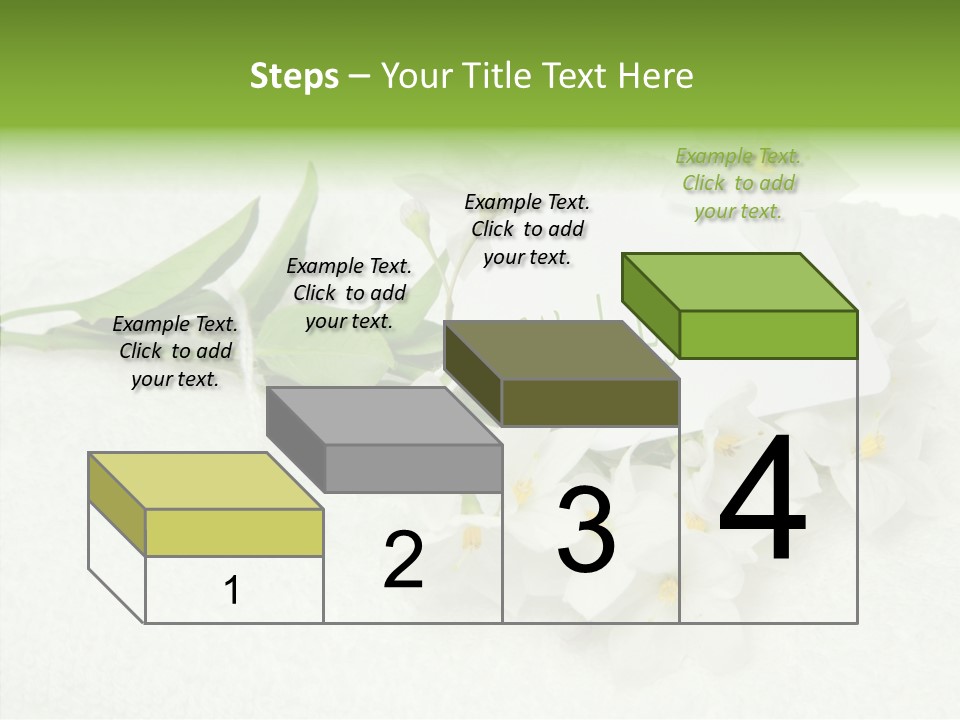 Steps – Your Title Text Here

Example Text. Click to add your text.

Example Text. Click to add your text.

Example Text. Click to add your text.

Example Text. Click to add your text.

1

2

3

4